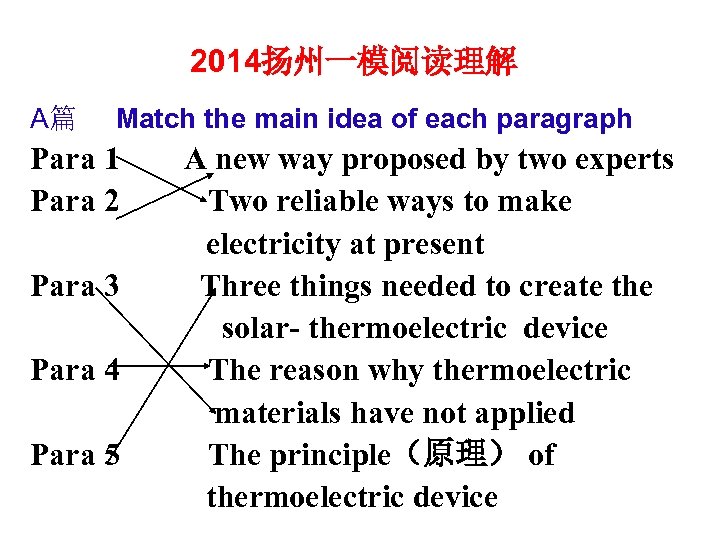 2014扬州一模阅读理解

A篇 Match the main idea of each paragraph

Para 1 A new way proposed by two experts

Para 2 Two reliable ways to make electricity at present

Para 3 Three things needed to create the solar- thermoelectric device

Para 4 The reason why thermoelectric materials have not applied

Para 5 The principle（原理） of thermoelectric device